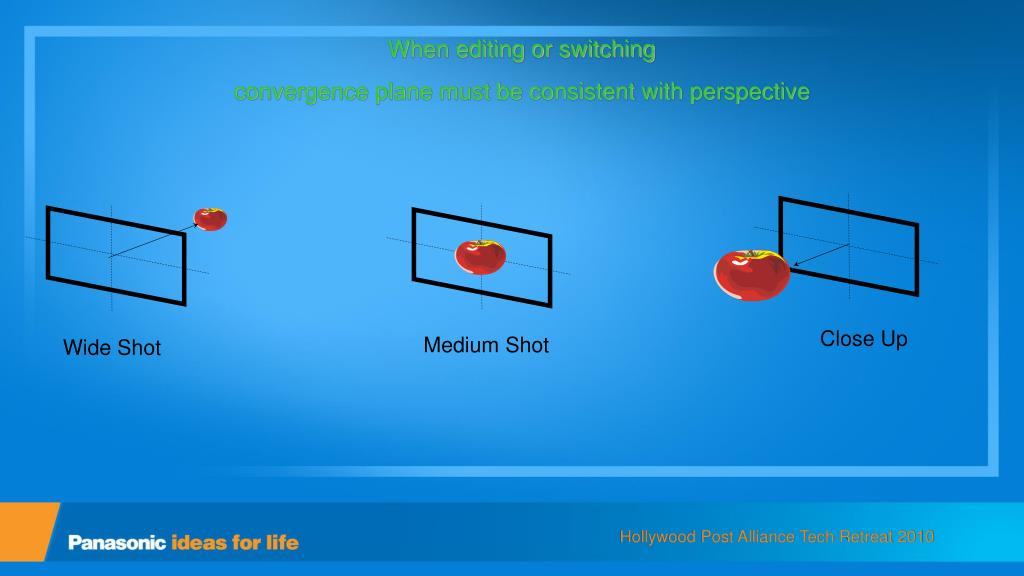 When editing or switching
convergence plane must be consistent with perspective

Wide Shot

Medium Shot

Close Up

Panasonic ideas for life

Hollywood Post Alliance Tech Retreat 2010